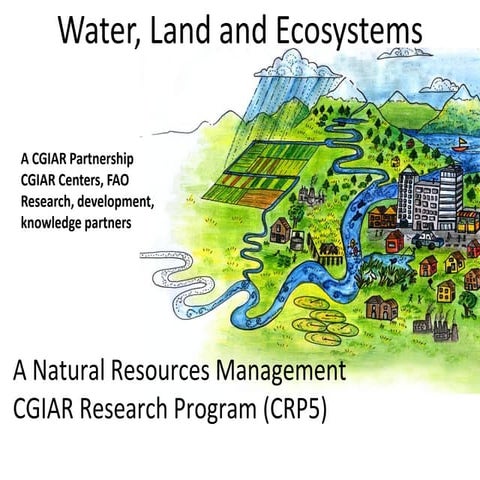 Water, Land and Ecosystems

A CGIAR Partnership
CGIAR Centers, FAO
Research, development, knowledge partners

A Natural Resources Management
CGIAR Research Program (CRP5)